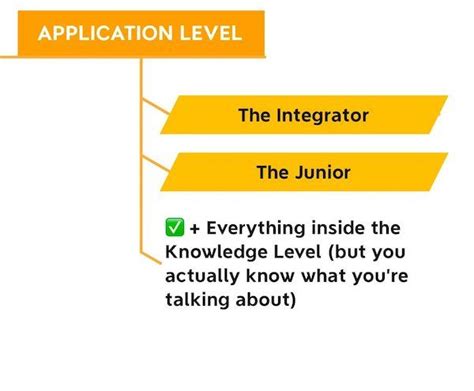 APPLICATION LEVEL

The Integrator

The Junior

✅ + Everything inside the Knowledge Level (but you actually know what you're talking about)